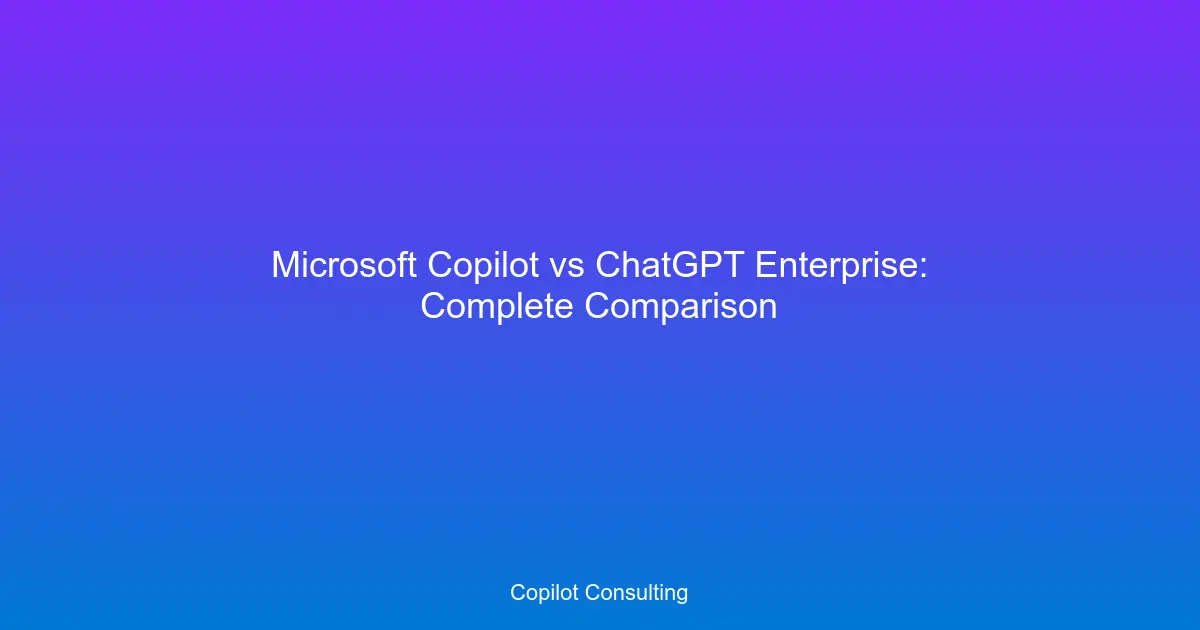 Microsoft Copilot vs ChatGPT Enterprise: Complete Comparison

Copilot Consulting